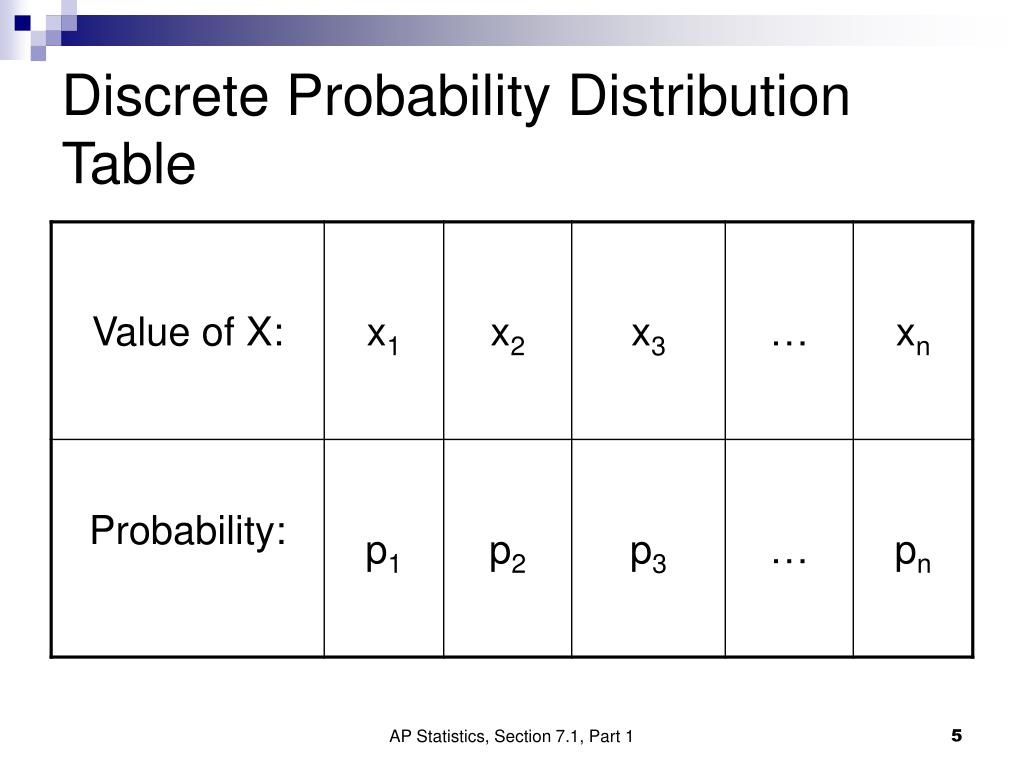 Discrete Probability Distribution Table

| Value of X: | $x_1$ | $x_2$ | $x_3$ | … | $x_n$ |
|---|---|---|---|---|---|
| Probability: | $p_1$ | $p_2$ | $p_3$ | … | $p_n$ |

AP Statistics, Section 7.1, Part 1

5